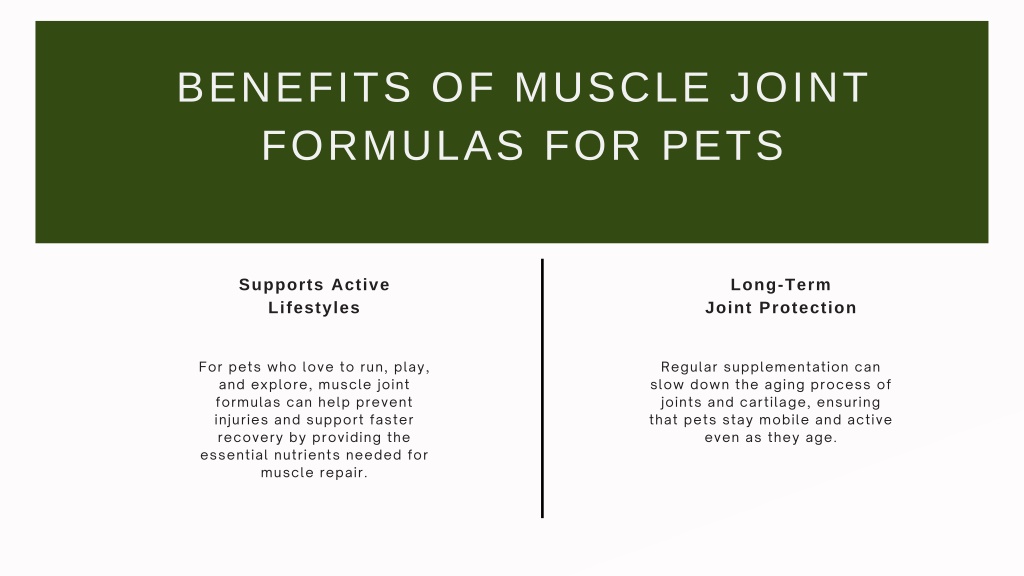 BENEFITS OF MUSCLE JOINT FORMULAS FOR PETS

Supports Active Lifestyles

For pets who love to run, play, and explore, muscle joint formulas can help prevent injuries and support faster recovery by providing the essential nutrients needed for muscle repair.

Long-Term Joint Protection

Regular supplementation can slow down the aging process of joints and cartilage, ensuring that pets stay mobile and active even as they age.